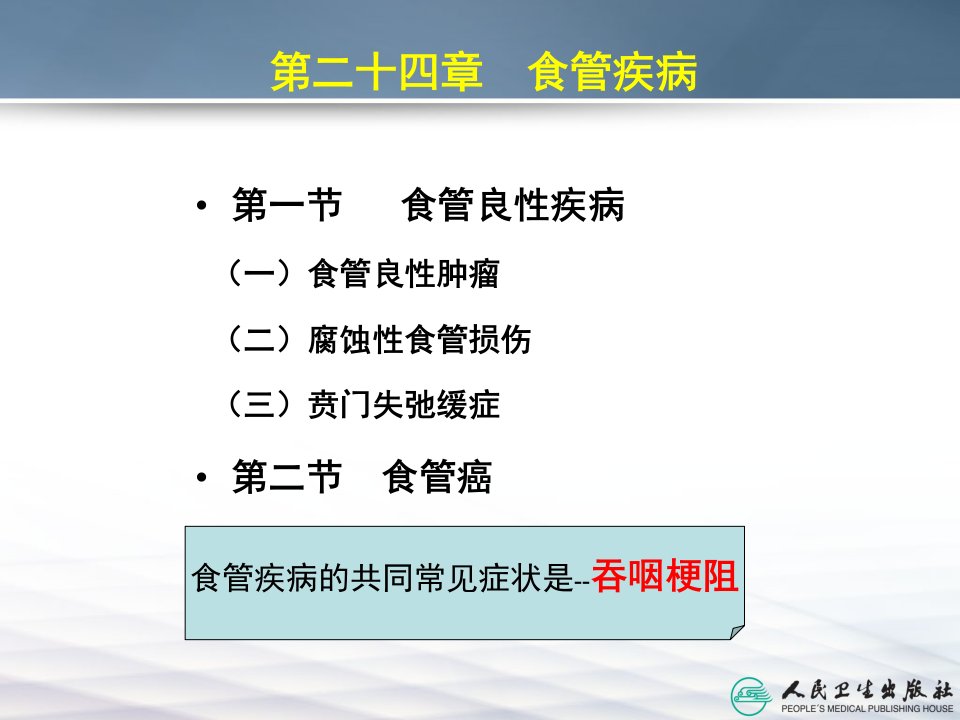 第二十四章　食管疾病

• 第一节　　食管良性疾病

（一）食管良性肿瘤

（二）腐蚀性食管损伤

（三）贲门失弛缓症

• 第二节　食管癌

食管疾病的共同常见症状是--吞咽梗阻

人民卫生出版社
PEOPLE'S MEDICAL PUBLISHING HOUSE